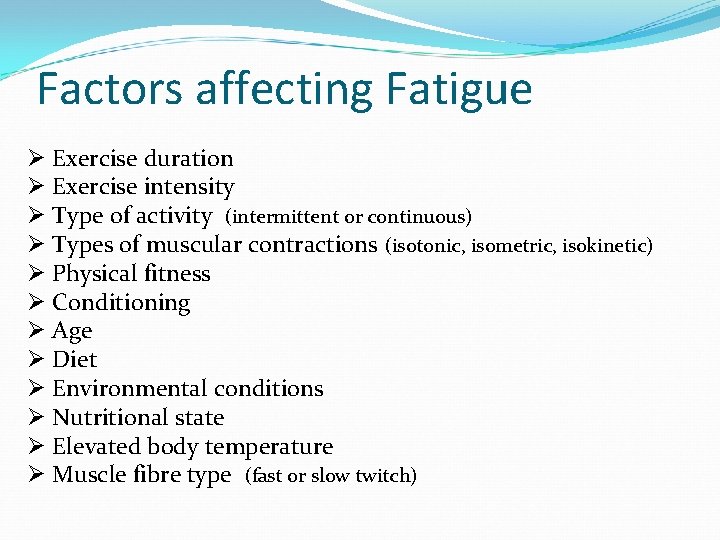 Factors affecting Fatigue

➢ Exercise duration
➢ Exercise intensity
➢ Type of activity (intermittent or continuous)
➢ Types of muscular contractions (isotonic, isometric, isokinetic)
➢ Physical fitness
➢ Conditioning
➢ Age
➢ Diet
➢ Environmental conditions
➢ Nutritional state
➢ Elevated body temperature
➢ Muscle fibre type (fast or slow twitch)